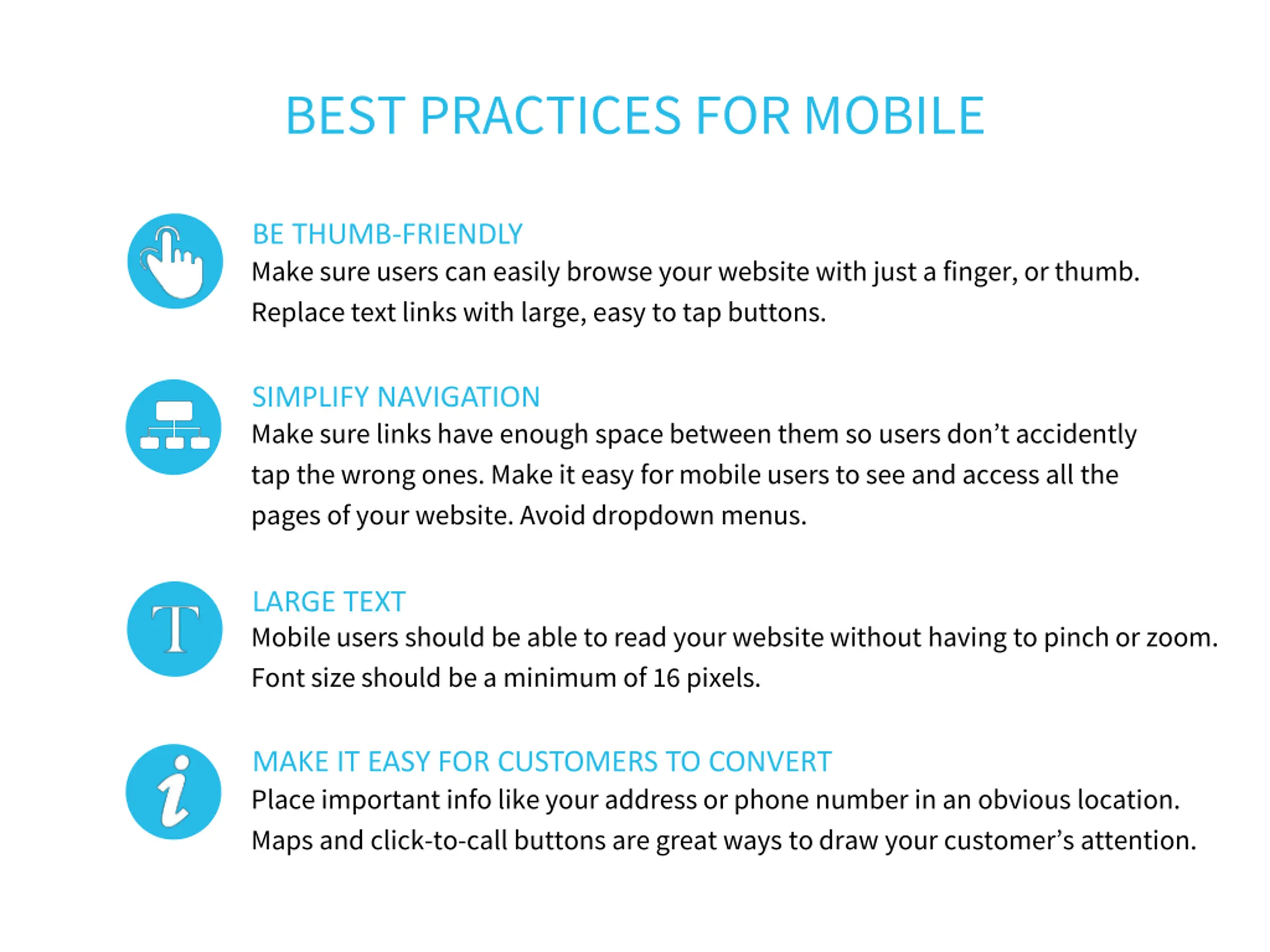 BEST PRACTICES FOR MOBILE

BE THUMB-FRIENDLY
Make sure users can easily browse your website with just a finger, or thumb. Replace text links with large, easy to tap buttons.

SIMPLIFY NAVIGATION
Make sure links have enough space between them so users don't accidently tap the wrong ones. Make it easy for mobile users to see and access all the pages of your website. Avoid dropdown menus.

T

LARGE TEXT
Mobile users should be able to read your website without having to pinch or zoom. Font size should be a minimum of 16 pixels.

i

MAKE IT EASY FOR CUSTOMERS TO CONVERT
Place important info like your address or phone number in an obvious location. Maps and click-to-call buttons are great ways to draw your customer's attention.